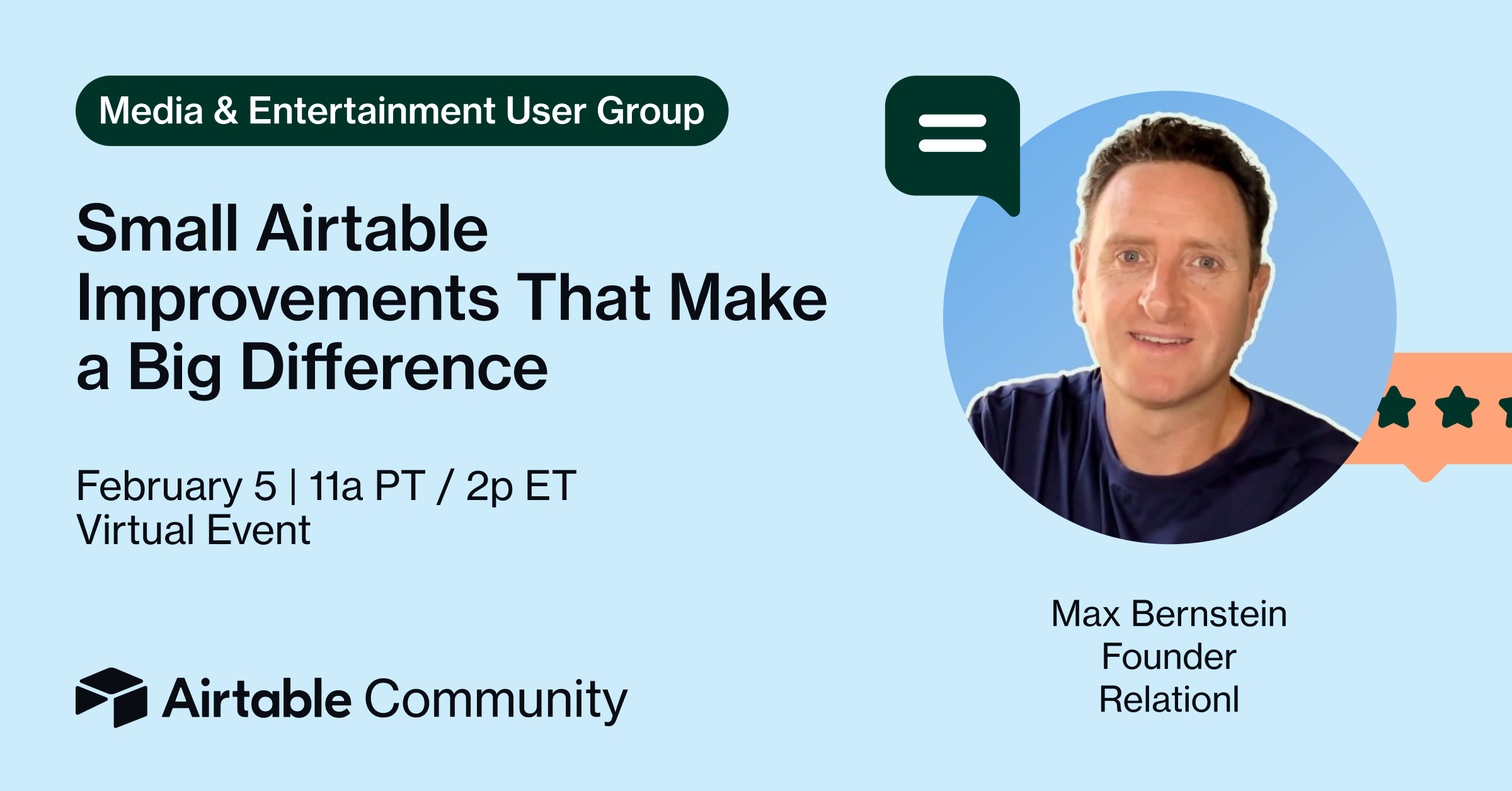 Media & Entertainment User Group

Small Airtable Improvements That Make a Big Difference

February 5 | 11a PT / 2p ET
Virtual Event

Airtable Community

Max Bernstein
Founder
Relationl